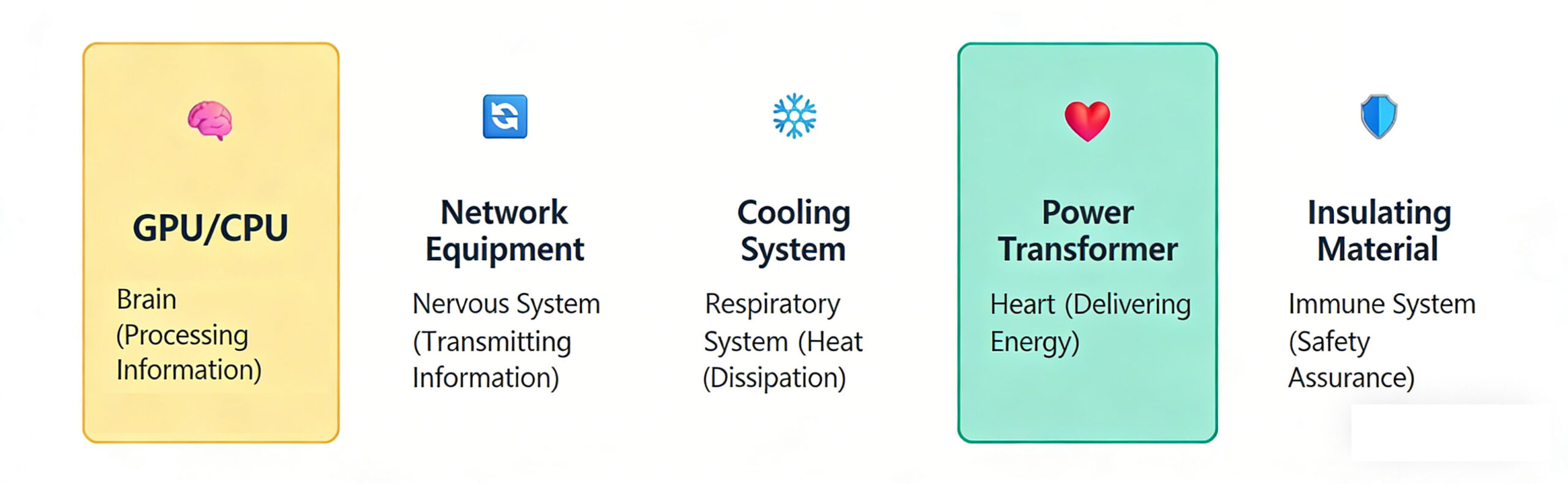 GPU/CPU

Brain (Processing Information)

Network Equipment

Nervous System (Transmitting Information)

Cooling System

Respiratory System (Heat (Dissipation)

Power Transformer

Heart (Delivering Energy)

Insulating Material

Immune System (Safety Assurance)